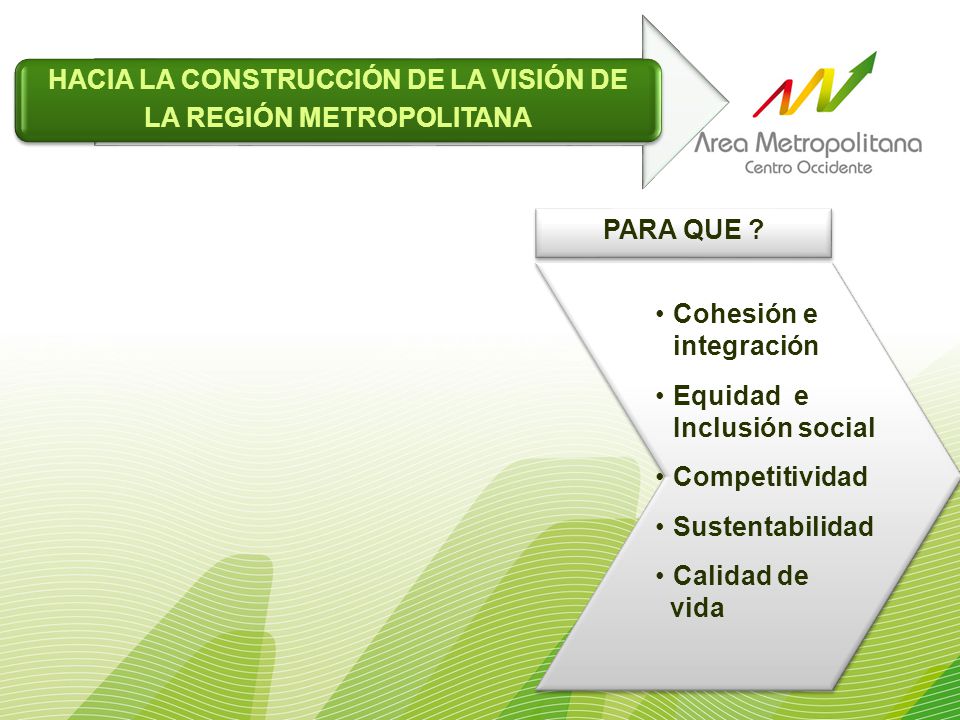 HACIA LA CONSTRUCCIÓN DE LA VISIÓN DE LA REGIÓN METROPOLITANA

Area Metropolitana
Centro Occidente

PARA QUE ?

• Cohesión e integración
• Equidad e Inclusión social
• Competitividad
• Sustentabilidad
• Calidad de vida